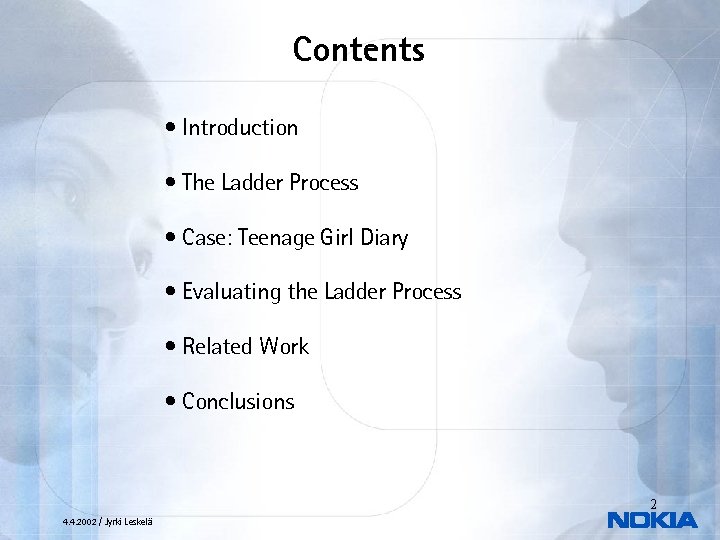 Contents

• Introduction

• The Ladder Process

• Case: Teenage Girl Diary

• Evaluating the Ladder Process

• Related Work

• Conclusions

4.4.2002 / Jyrki Leskelä

2

NOKIA